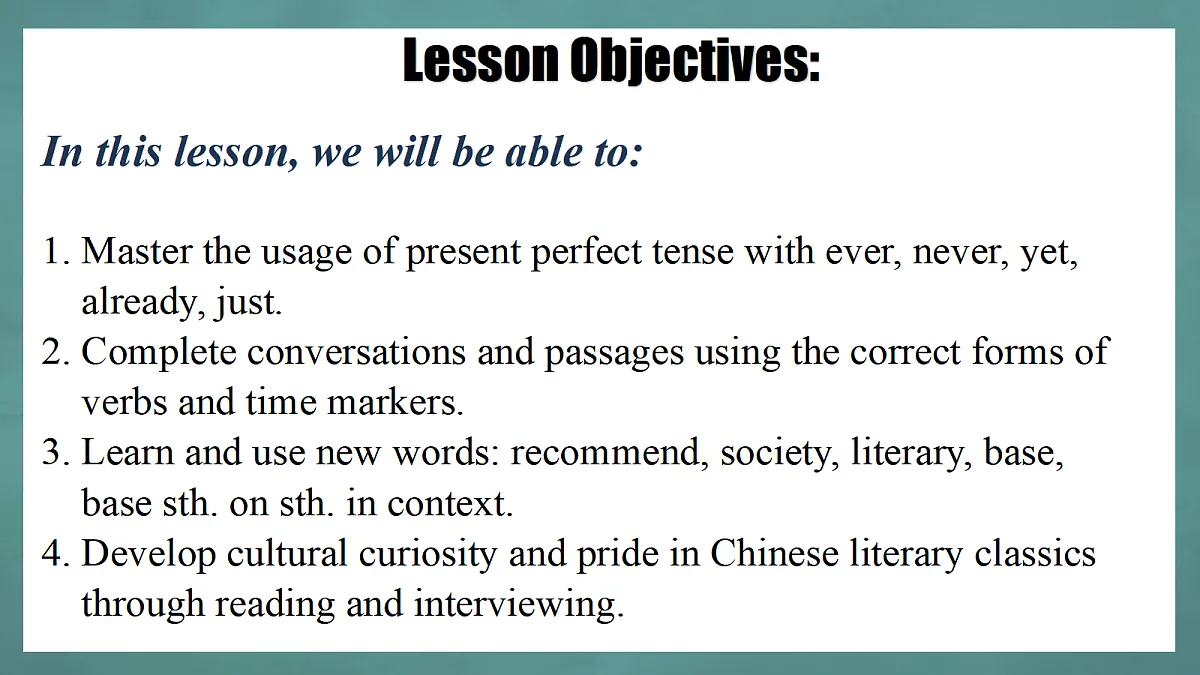 Lesson Objectives:

In this lesson, we will be able to:

1. Master the usage of present perfect tense with ever, never, yet, already, just.
2. Complete conversations and passages using the correct forms of verbs and time markers.
3. Learn and use new words: recommend, society, literary, base, base sth. on sth. in context.
4. Develop cultural curiosity and pride in Chinese literary classics through reading and interviewing.